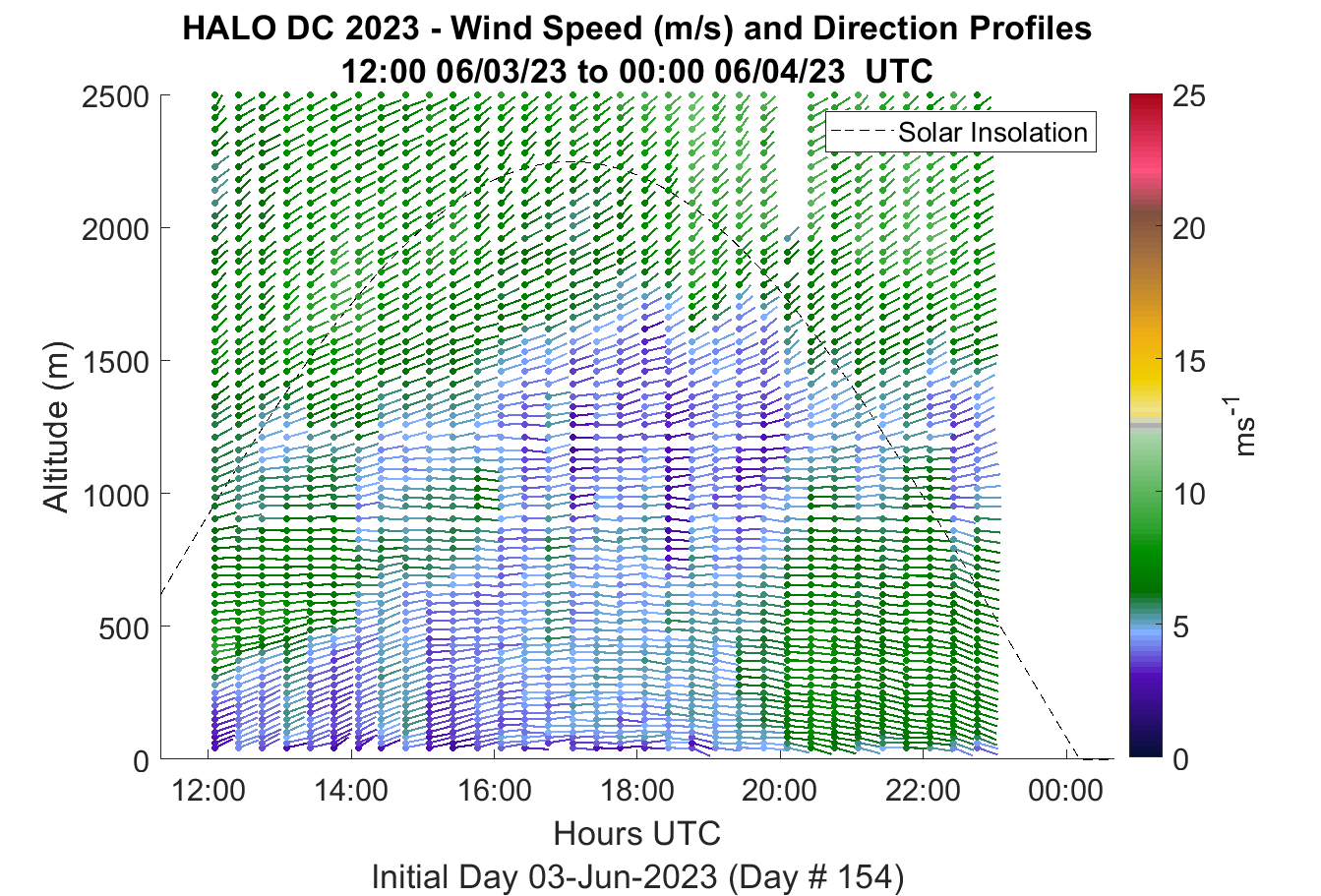 HALO DC 2023 - Wind Speed (m/s) and Direction Profiles
12:00 06/03/23 to 00:00 06/04/23 UTC

Solar Insolation

Altitude (m)

2500
2000
1500
1000
500
0

12:00 14:00 16:00 18:00 20:00 22:00 00:00

Hours UTC

Initial Day 03-Jun-2023 (Day # 154)

25
20
15
10
5
0

$ms^{-1}$